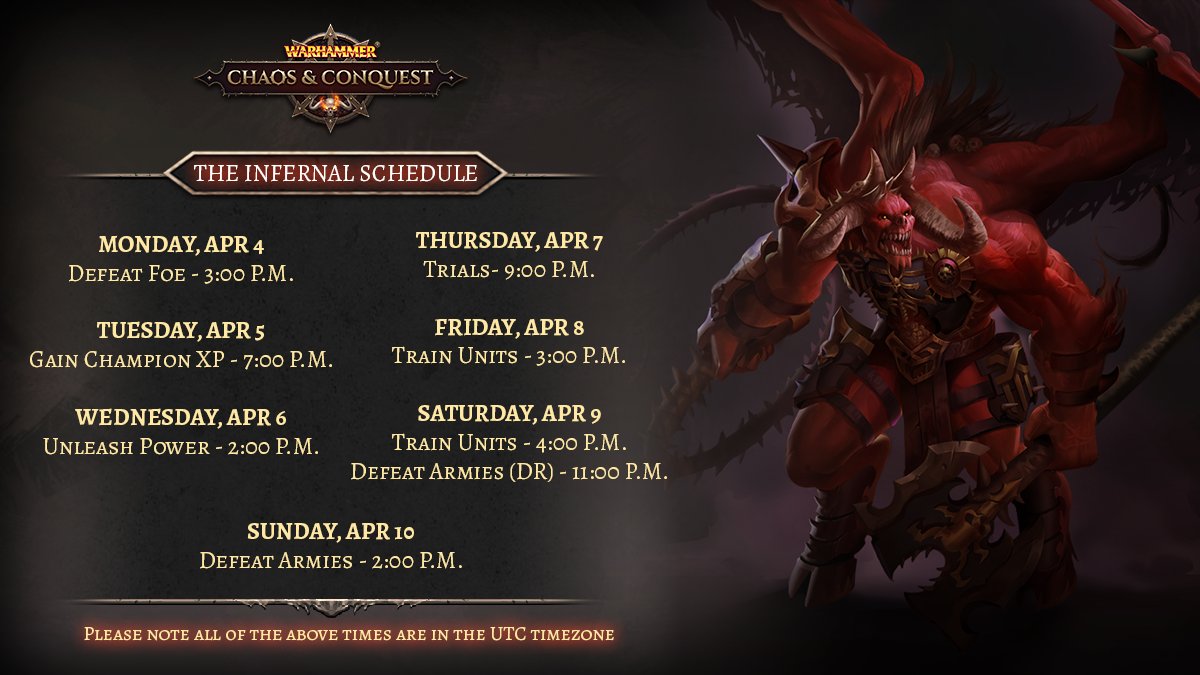 WARHAMMER
CHAOS & CONQUEST

THE INFERNAL SCHEDULE

MONDAY, APR 4
Defeat Foe - 3:00 P.M.

TUESDAY, APR 5
Gain Champion XP - 7:00 P.M.

WEDNESDAY, APR 6
Unleash Power - 2:00 P.M.

THURSDAY, APR 7
Trials- 9:00 P.M.

FRIDAY, APR 8
Train Units - 3:00 P.M.

SATURDAY, APR 9
Train Units - 4:00 P.M.
Defeat Armies (DR) - 11:00 P.M.

SUNDAY, APR 10
Defeat Armies - 2:00 P.M.

Please note all of the above times are in the UTC timezone